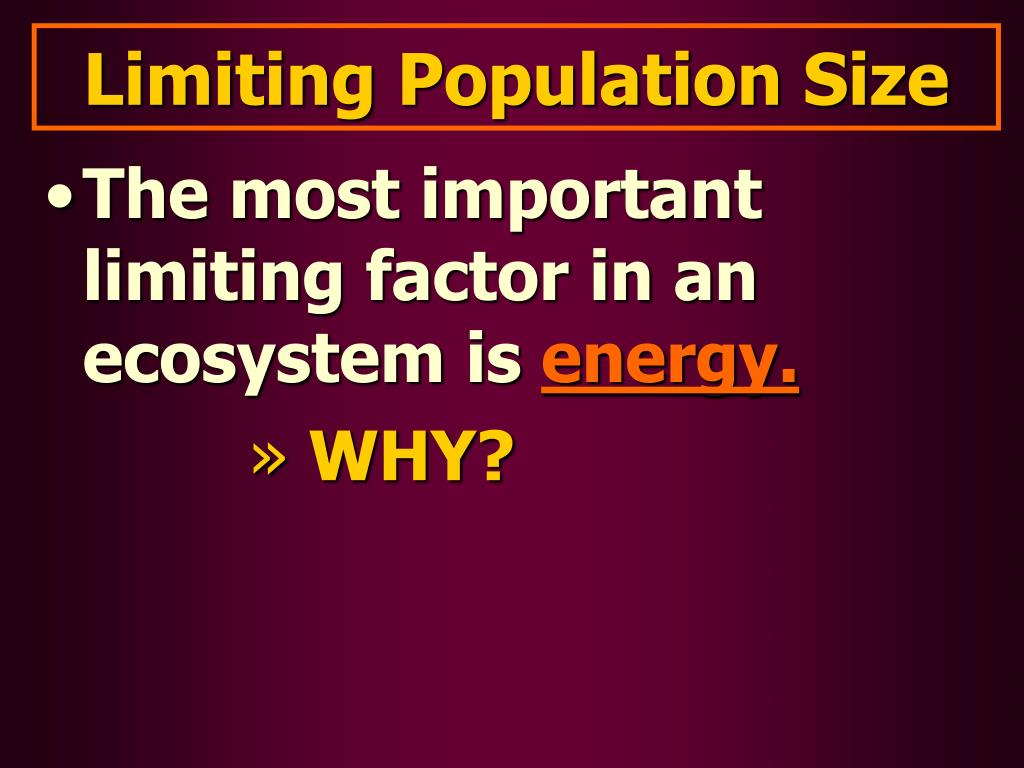 Limiting Population Size

• The most important limiting factor in an ecosystem is energy.

» WHY?